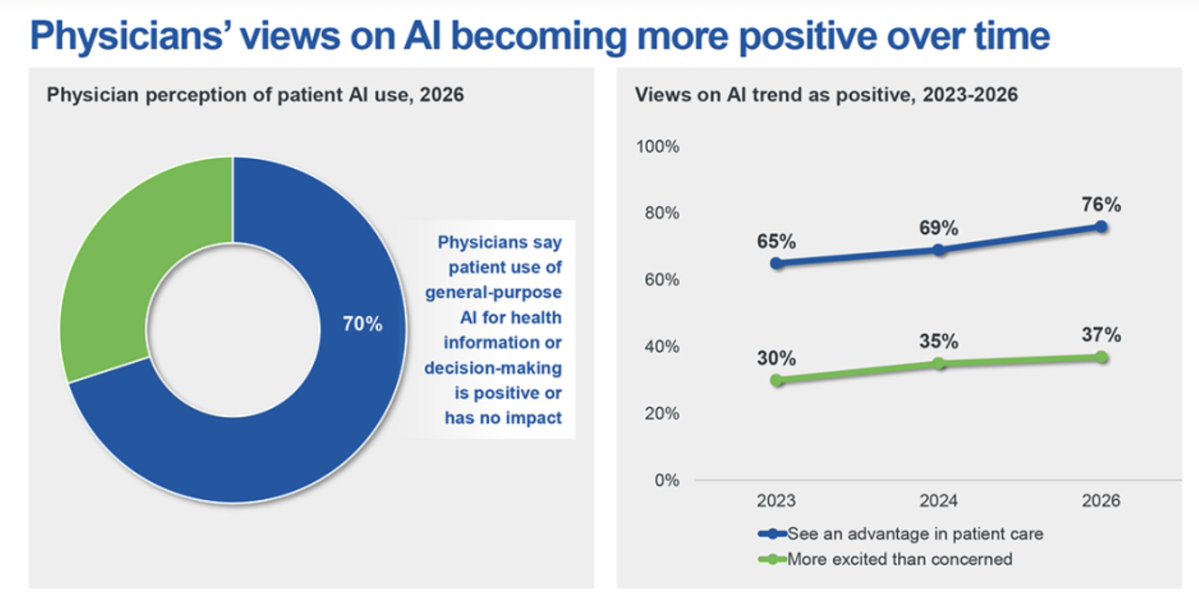 Physicians' views on AI becoming more positive over time

Physician perception of patient AI use, 2026

70%

Physicians say patient use of general-purpose AI for health information or decision-making is positive or has no impact

Views on AI trend as positive, 2023-2026

100%
80%
60%
40%
20%
0%

65%
69%
76%
30%
35%
37%

2023
2024
2026

See an advantage in patient care
More excited than concerned